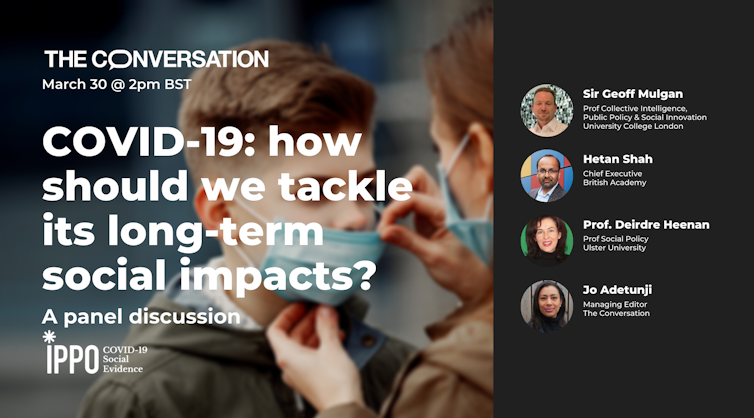 THE CONVERSATION
March 30 @ 2pm BST

COVID-19: how should we tackle its long-term social impacts?

A panel discussion

IPPO COVID-19 Social Evidence

Sir Geoff Mulgan
Prof Collective Intelligence, Public Policy & Social Innovation
University College London

Hetan Shah
Chief Executive
British Academy

Prof. Deirdre Heenan
Prof Social Policy
Ulster University

Jo Adetunji
Managing Editor
The Conversation